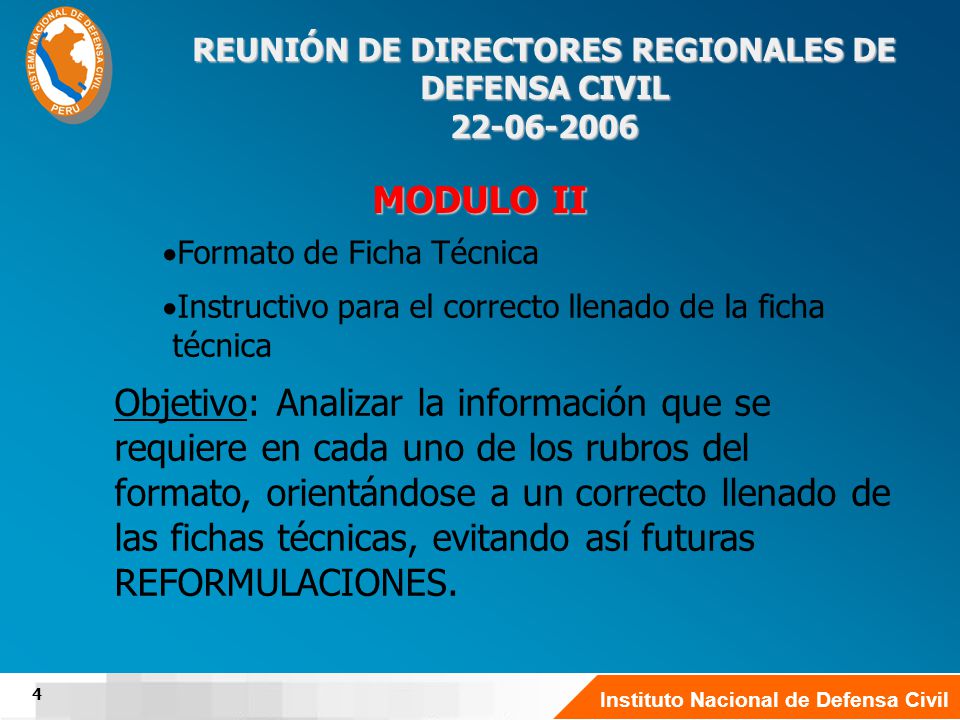 SISTEMA NACIONAL DE DEFENSA CIVIL
PERU

REUNIÓN DE DIRECTORES REGIONALES DE DEFENSA CIVIL
22-06-2006

MODULO II

•Formato de Ficha Técnica

•Instructivo para el correcto llenado de la ficha técnica

Objetivo: Analizar la información que se requiere en cada uno de los rubros del formato, orientándose a un correcto llenado de las fichas técnicas, evitando así futuras REFORMULACIONES.

4

Instituto Nacional de Defensa Civil